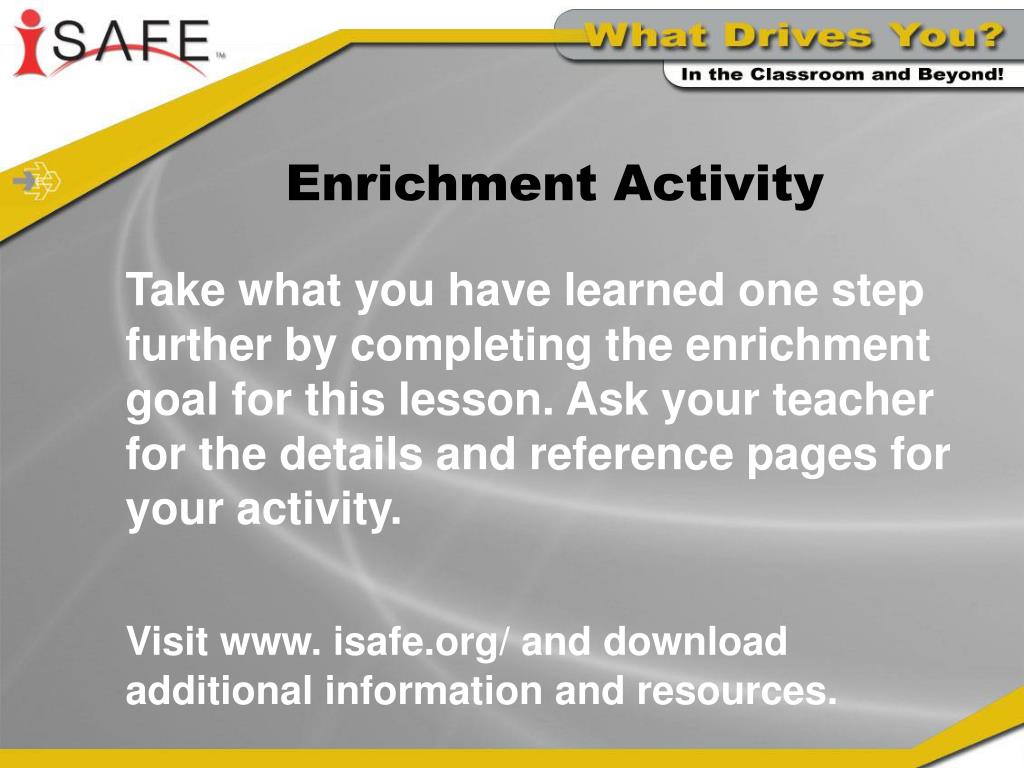 iSAFE™

What Drives You?

In the Classroom and Beyond!

Enrichment Activity

Take what you have learned one step further by completing the enrichment goal for this lesson. Ask your teacher for the details and reference pages for your activity.

Visit www. isafe.org/ and download additional information and resources.